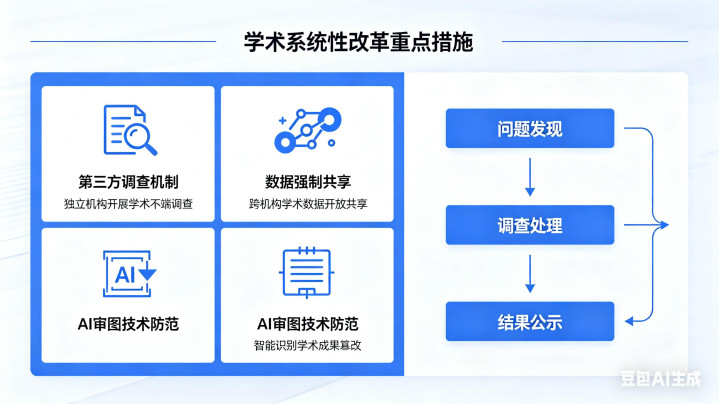 学术系统性改革重点措施

第三方调查机制
独立机构开展学术不端调查

数据强制共享
跨机构学术数据开放共享

AI

AI审图技术防范

AI审图技术防范
智能识别学术成果篡改

问题发现

调查处理

结果公示

豆包AI生成